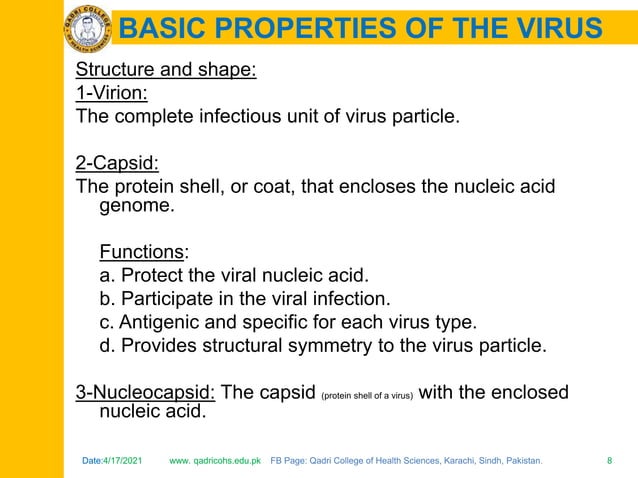 QADRI COLLEGE OF HEALTH SCIENCES

BASIC PROPERTIES OF THE VIRUS

Structure and shape:
1-Virion:
The complete infectious unit of virus particle.

2-Capsid:
The protein shell, or coat, that encloses the nucleic acid genome.

Functions:
a. Protect the viral nucleic acid.
b. Participate in the viral infection.
c. Antigenic and specific for each virus type.
d. Provides structural symmetry to the virus particle.

3-Nucleocapsid: The capsid (protein shell of a virus) with the enclosed nucleic acid.

Date:4/17/2021 www. qadricohs.edu.pk FB Page: Qadri College of Health Sciences, Karachi, Sindh, Pakistan. 8